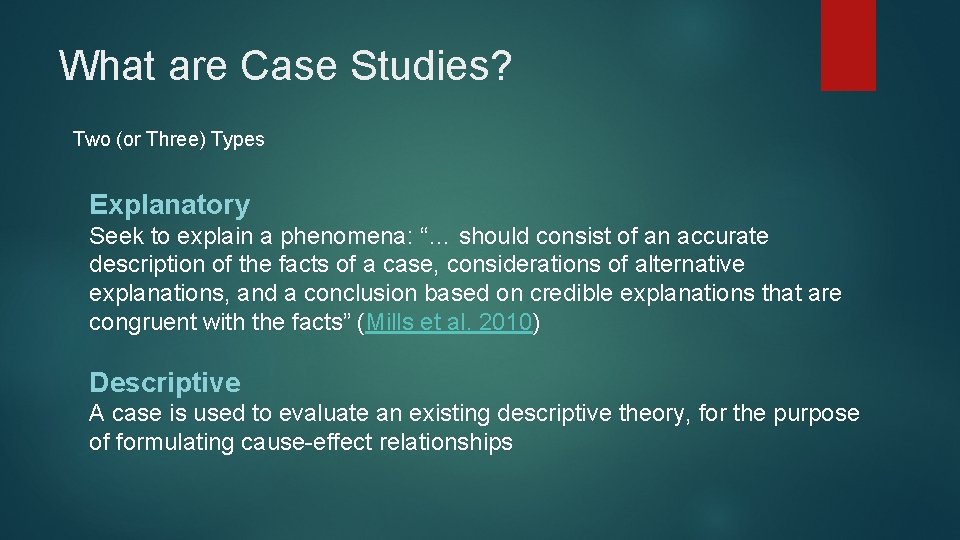 What are Case Studies?

Two (or Three) Types

Explanatory

Seek to explain a phenomena: “… should consist of an accurate description of the facts of a case, considerations of alternative explanations, and a conclusion based on credible explanations that are congruent with the facts” (Mills et al. 2010)

Descriptive

A case is used to evaluate an existing descriptive theory, for the purpose of formulating cause-effect relationships